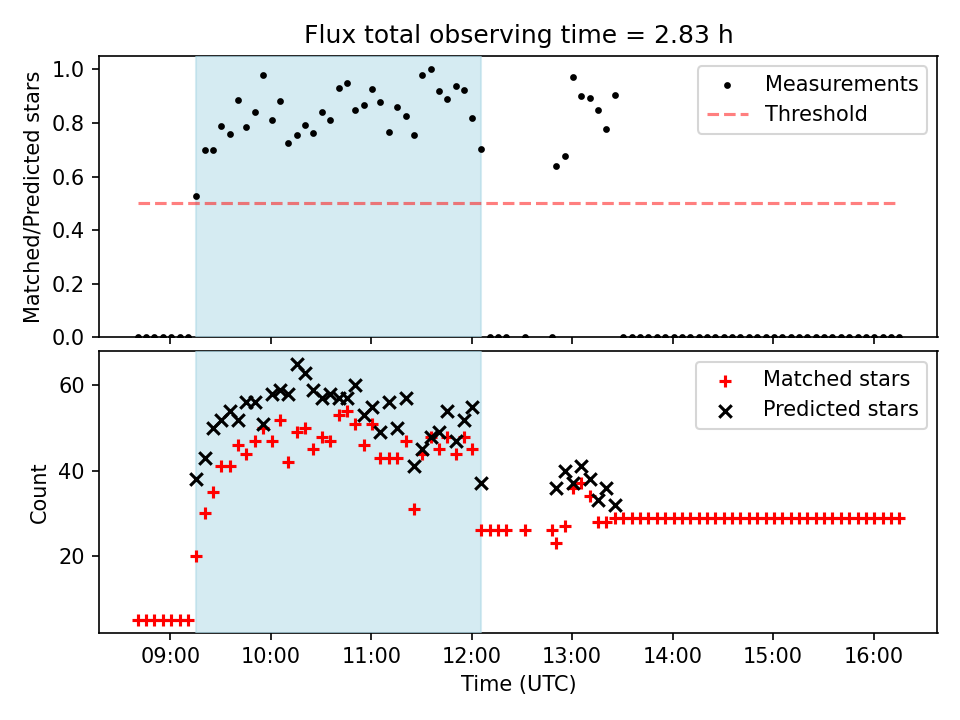 Flux total observing time = 2.83 h

Matched/Predicted stars

1.0
0.8
0.6
0.4
0.2
0.0

Measurements
Threshold

Count

60
40
20

Matched stars
Predicted stars

09:00
10:00
11:00
12:00
13:00
14:00
15:00
16:00

Time (UTC)